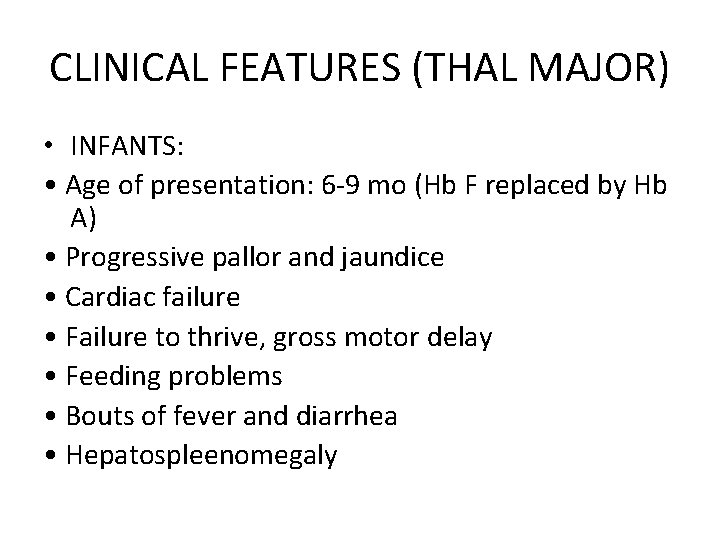 CLINICAL FEATURES (THAL MAJOR)

• INFANTS:
• Age of presentation: 6-9 mo (Hb F replaced by Hb A)
• Progressive pallor and jaundice
• Cardiac failure
• Failure to thrive, gross motor delay
• Feeding problems
• Bouts of fever and diarrhea
• Hepatospleenomegaly